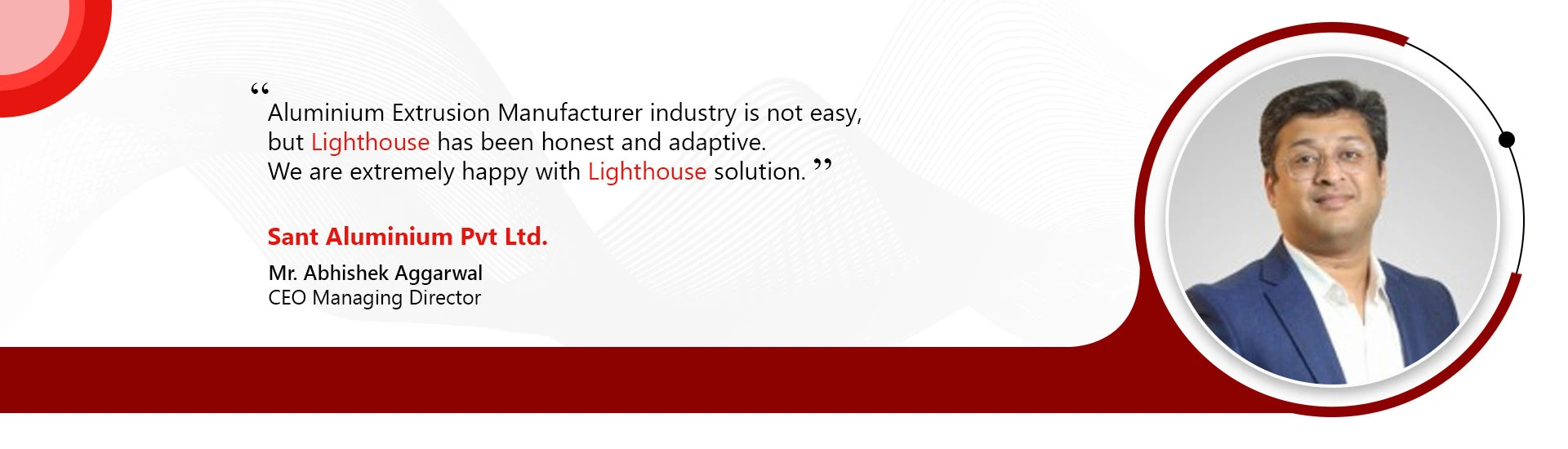 “ Aluminium Extrusion Manufacturer industry is not easy, but Lighthouse has been honest and adaptive. We are extremely happy with Lighthouse solution. ”

Sant Aluminium Pvt Ltd.

Mr. Abhishek Aggarwal
CEO Managing Director